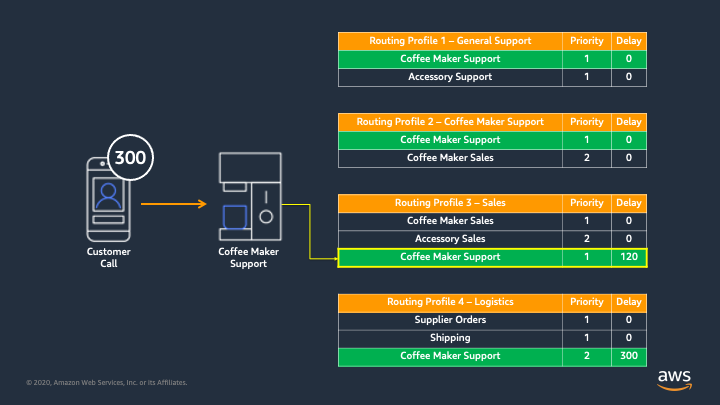 300

Customer Call

Coffee Maker Support

| Routing Profile 1 – General Support | Priority | Delay |
|---|---|---|
| Coffee Maker Support | 1 | 0 |
| Accessory Support | 1 | 0 |

| Routing Profile 2 – Coffee Maker Support | Priority | Delay |
|---|---|---|
| Coffee Maker Support | 1 | 0 |
| Coffee Maker Sales | 2 | 0 |

| Routing Profile 3 – Sales | Priority | Delay |
|---|---|---|
| Coffee Maker Sales | 1 | 0 |
| Accessory Sales | 2 | 0 |
| Coffee Maker Support | 1 | 120 |

| Routing Profile 4 – Logistics | Priority | Delay |
|---|---|---|
| Supplier Orders | 1 | 0 |
| Shipping | 1 | 0 |
| Coffee Maker Support | 2 | 300 |

© 2020, Amazon Web Services, Inc. or its Affiliates.

aws